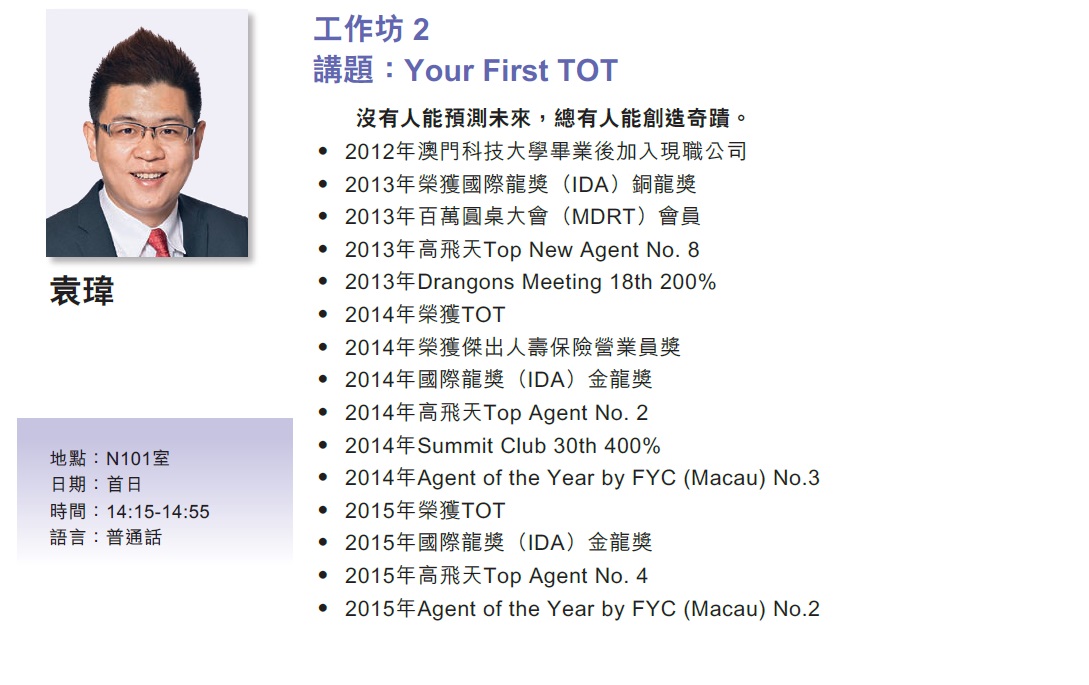 袁瑋

地點：N101室
日期：首日
時間：14:15-14:55
語言：普通話

工作坊 2
講題：Your First TOT

沒有人能預測未來，總有人能創造奇蹟。

• 2012年澳門科技大學畢業後加入現職公司
• 2013年榮獲國際龍獎（IDA）銅龍獎
• 2013年百萬圓桌大會（MDRT）會員
• 2013年高飛天Top New Agent No. 8
• 2013年Drangons Meeting 18th 200%
• 2014年榮獲TOT
• 2014年榮獲傑出人壽保險營業員獎
• 2014年國際龍獎（IDA）金龍獎
• 2014年高飛天Top Agent No. 2
• 2014年Summit Club 30th 400%
• 2014年Agent of the Year by FYC (Macau) No.3
• 2015年榮獲TOT
• 2015年國際龍獎（IDA）金龍獎
• 2015年高飛天Top Agent No. 4
• 2015年Agent of the Year by FYC (Macau) No.2